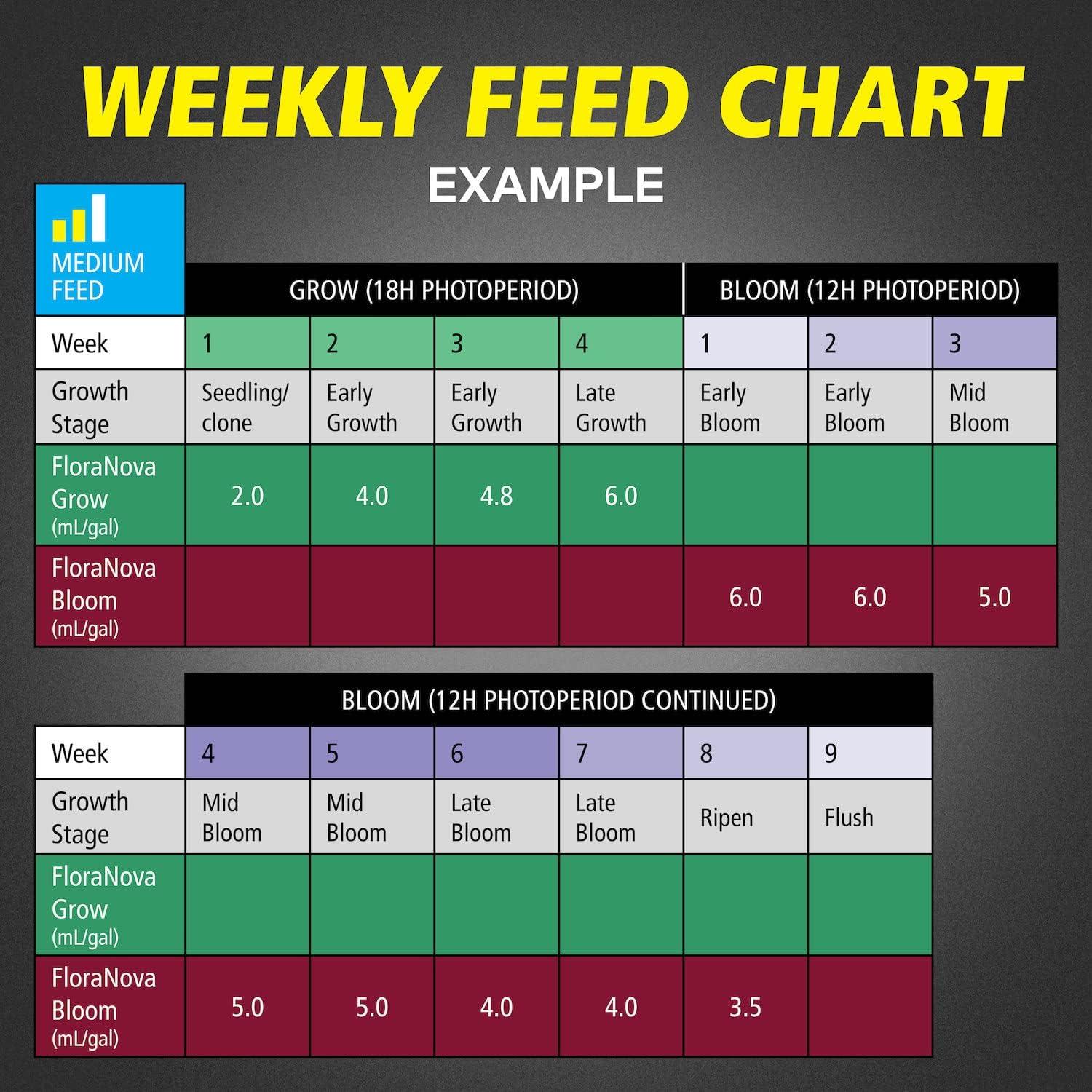 WEEKLY FEED CHART

EXAMPLE

| MEDIUM FEED | GROW (18H PHOTOPERIOD) | | | | BLOOM (12H PHOTOPERIOD) | | |
|---|---|---|---|---|---|---|---|
| Week | 1 | 2 | 3 | 4 | 1 | 2 | 3 |
| Growth Stage | Seedling/ clone | Early Growth | Early Growth | Late Growth | Early Bloom | Early Bloom | Mid Bloom |
| FloraNova Grow (mL/gal) | 2.0 | 4.0 | 4.8 | 6.0 | | | |
| FloraNova Bloom (mL/gal) | | | | | 6.0 | 6.0 | 5.0 |

| | BLOOM (12H PHOTOPERIOD CONTINUED) | | | | | |
|---|---|---|---|---|---|---|
| Week | 4 | 5 | 6 | 7 | 8 | 9 |
| Growth Stage | Mid Bloom | Mid Bloom | Late Bloom | Late Bloom | Ripen | Flush |
| FloraNova Grow (mL/gal) | | | | | | |
| FloraNova Bloom (mL/gal) | 5.0 | 5.0 | 4.0 | 4.0 | 3.5 | |